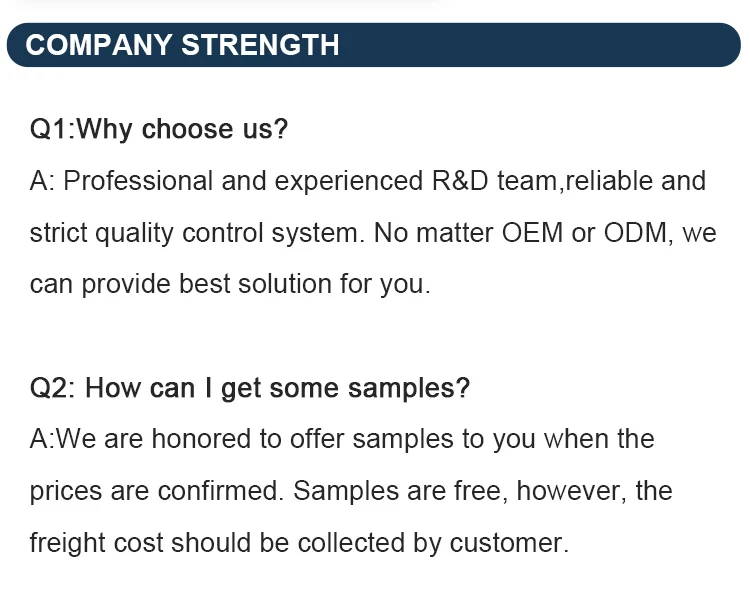 COMPANY STRENGTH

Q1:Why choose us?
A: Professional and experienced R&D team,reliable and strict quality control system. No matter OEM or ODM, we can provide best solution for you.

Q2: How can I get some samples?
A:We are honored to offer samples to you when the prices are confirmed. Samples are free, however, the freight cost should be collected by customer.